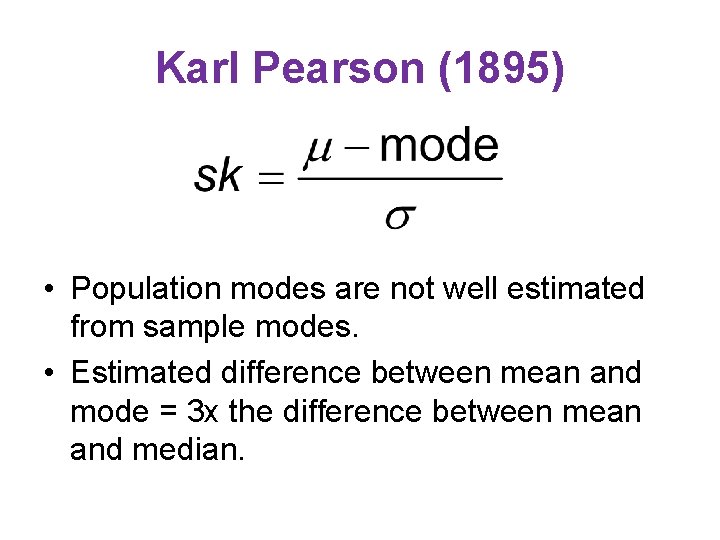 Karl Pearson (1895)

$sk = \frac{\mu - \text{mode}}{\sigma}$

• Population modes are not well estimated from sample modes.

• Estimated difference between mean and mode = 3x the difference between mean and median.